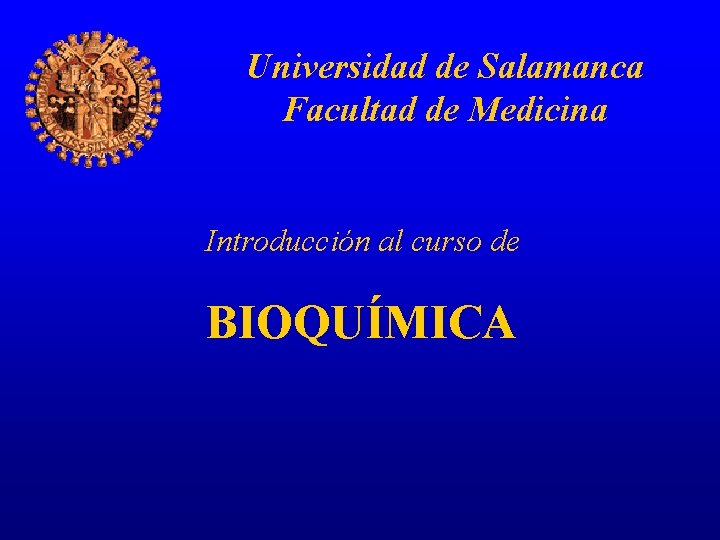 Universidad de Salamanca
Facultad de Medicina

Introducción al curso de

BIOQUÍMICA